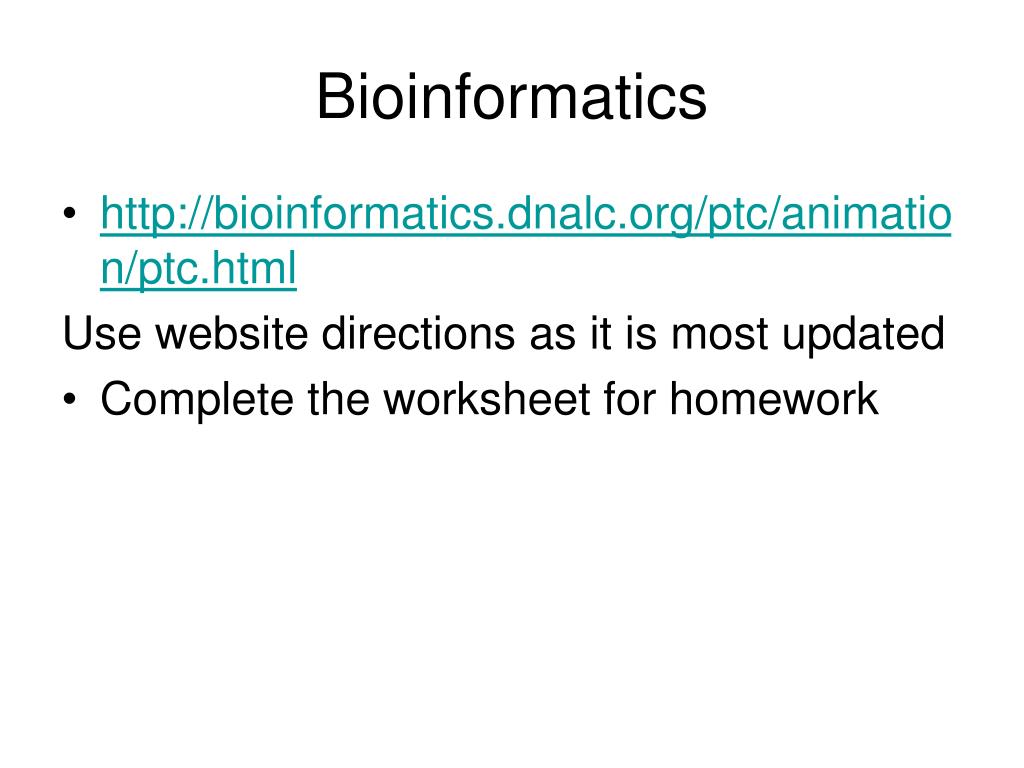 Bioinformatics

• http://bioinformatics.dnalc.org/ptc/animation/ptc.html

Use website directions as it is most updated

• Complete the worksheet for homework